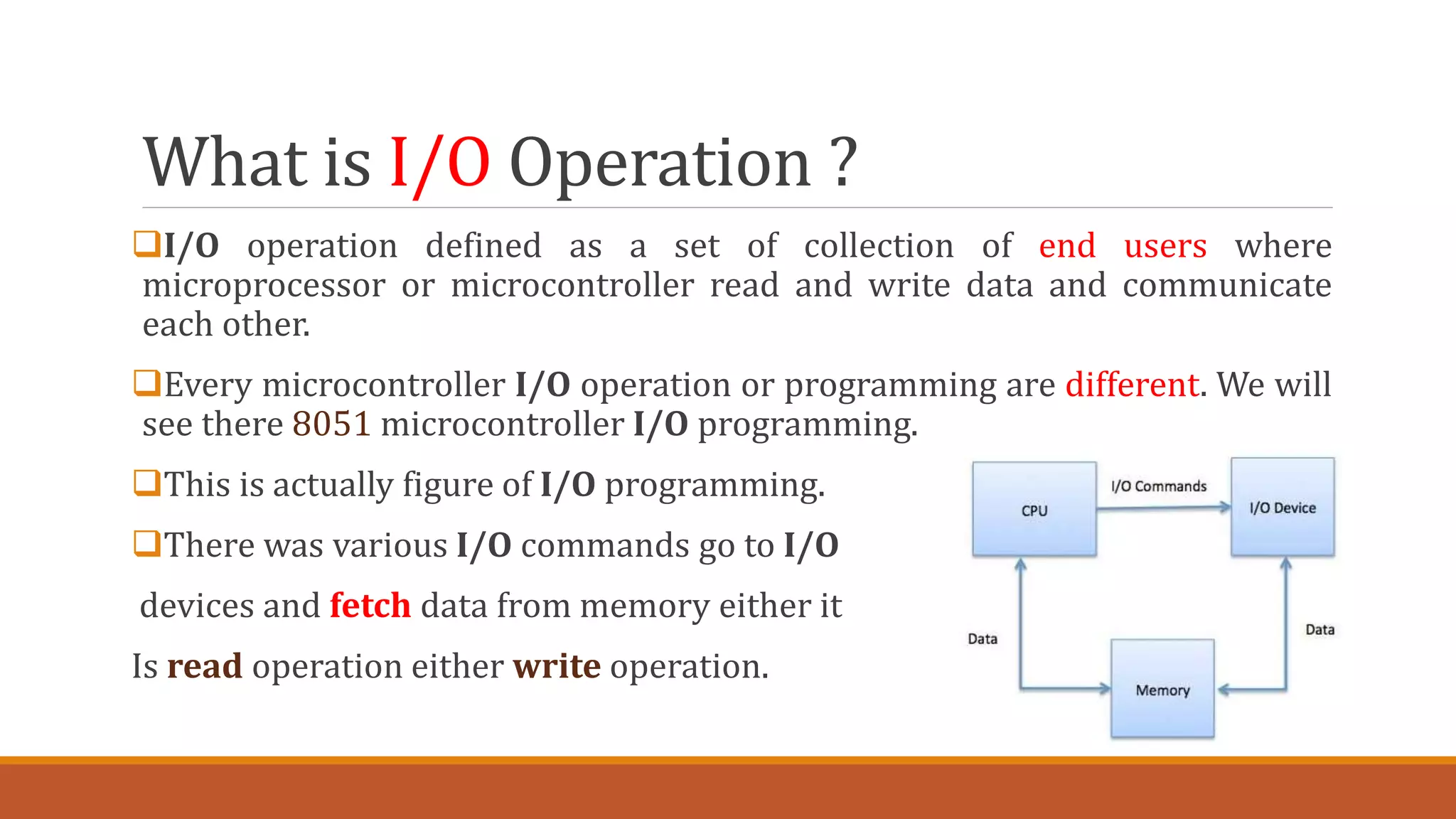 What is I/O Operation ?

❑I/O operation defined as a set of collection of end users where microprocessor or microcontroller read and write data and communicate each other.

❑Every microcontroller I/O operation or programming are different. We will see there 8051 microcontroller I/O programming.

❑This is actually figure of I/O programming.

❑There was various I/O commands go to I/O devices and fetch data from memory either it Is read operation either write operation.

CPU
I/O Commands
I/O Device
Data
Data
Memory